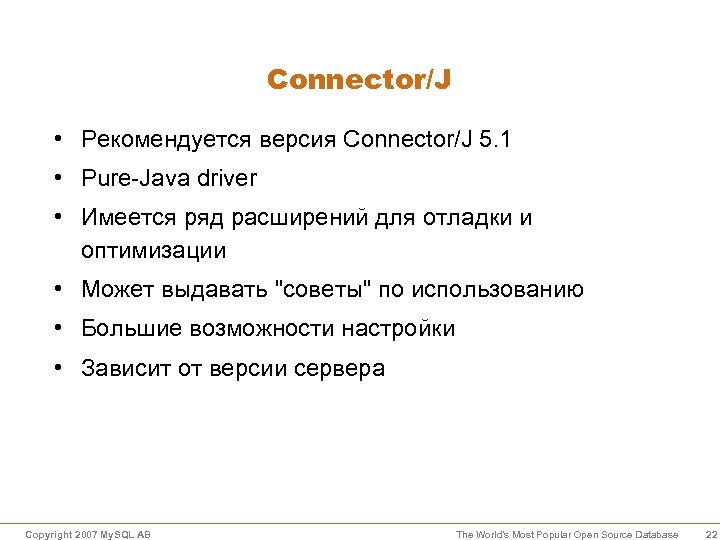 Connector/J

• Рекомендуется версия Connector/J 5.1
• Pure-Java driver
• Имеется ряд расширений для отладки и оптимизации
• Может выдавать "советы" по использованию
• Большие возможности настройки
• Зависит от версии сервера

Copyright 2007 MySQL AB

The World's Most Popular Open Source Database

22